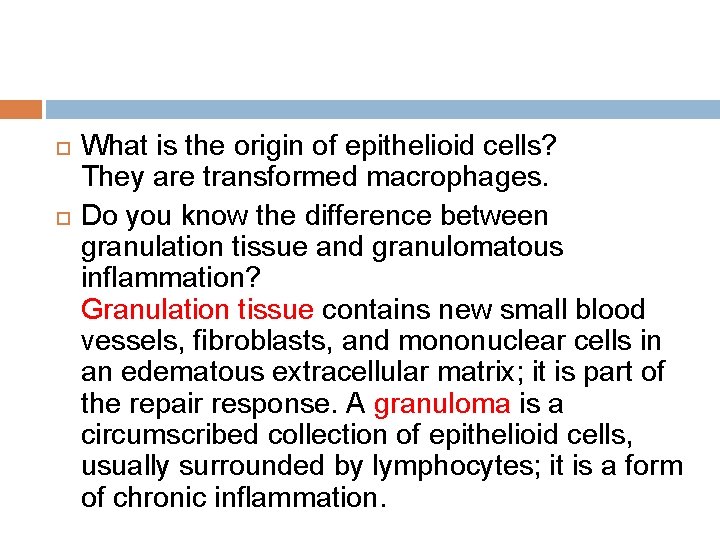 What is the origin of epithelioid cells?
They are transformed macrophages.

Do you know the difference between granulation tissue and granulomatous inflammation?
Granulation tissue contains new small blood vessels, fibroblasts, and mononuclear cells in an edematous extracellular matrix; it is part of the repair response. A granuloma is a circumscribed collection of epithelioid cells, usually surrounded by lymphocytes; it is a form of chronic inflammation.